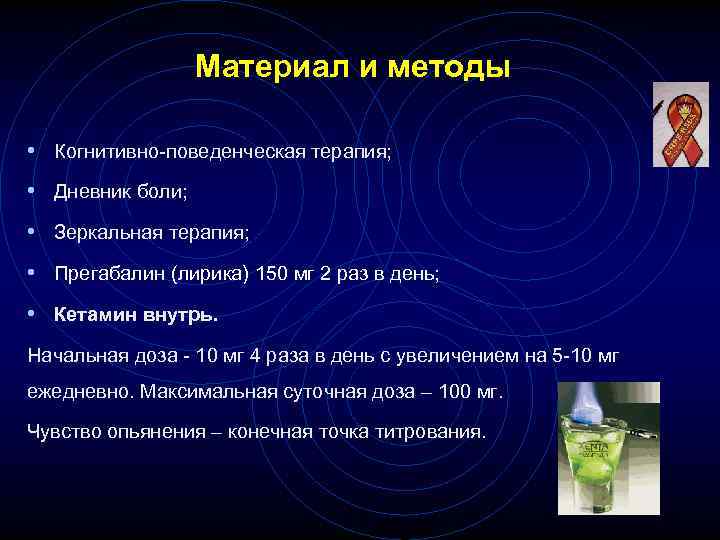 Материал и методы

• Когнитивно-поведенческая терапия;
• Дневник боли;
• Зеркальная терапия;
• Прегабалин (лирика) 150 мг 2 раз в день;
• Кетамин внутрь.

Начальная доза - 10 мг 4 раза в день с увеличением на 5-10 мг ежедневно. Максимальная суточная доза – 100 мг.

Чувство опьянения – конечная точка титрования.